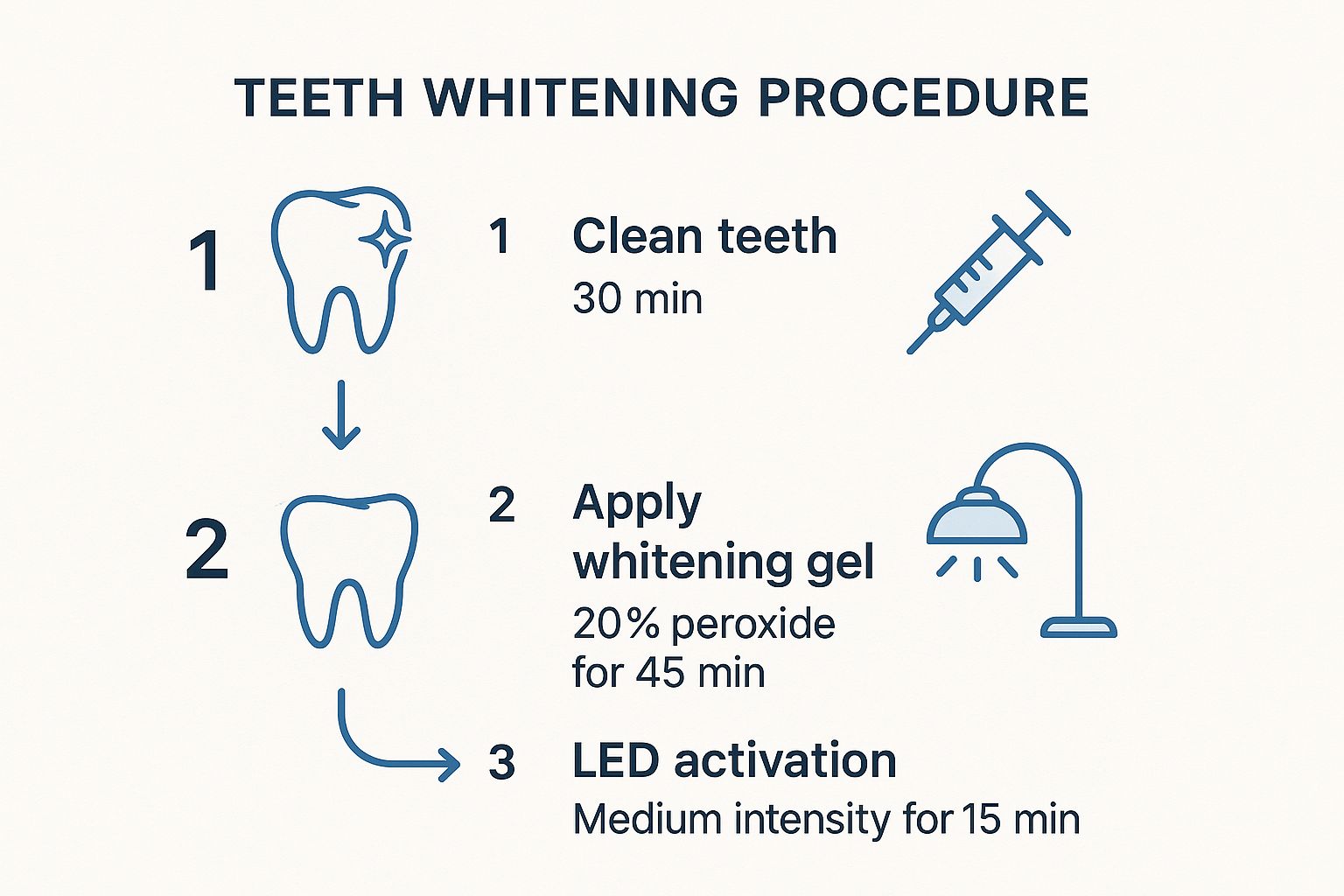 TEETH WHITENING PROCEDURE

1

1 Clean teeth
30 min

2

2 Apply whitening gel
20% peroxide for 45 min

3 LED activation
Medium intensity for 15 min